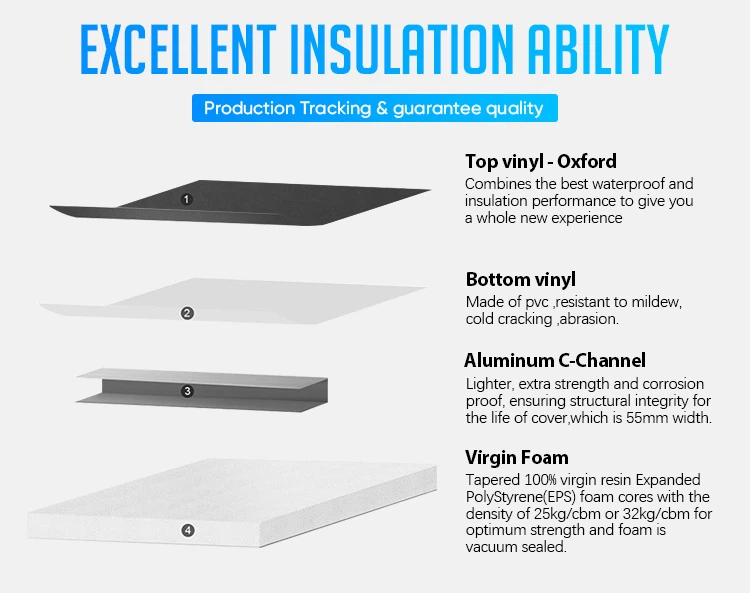 EXCELLENT INSULATION ABILITY

Production Tracking & guarantee quality

1

Top vinyl - Oxford
Combines the best waterproof and insulation performance to give you a whole new experience

2

Bottom vinyl
Made of pvc ,resistant to mildew, cold cracking ,abrasion.

3

Aluminum C-Channel
Lighter, extra strength and corrosion proof, ensuring structural integrity for the life of cover,which is 55mm width.

4

Virgin Foam
Tapered 100% virgin resin Expanded PolyStyrene(EPS) foam cores with the density of 25kg/cbm or 32kg/cbm for optimum strength and foam is vacuum sealed.